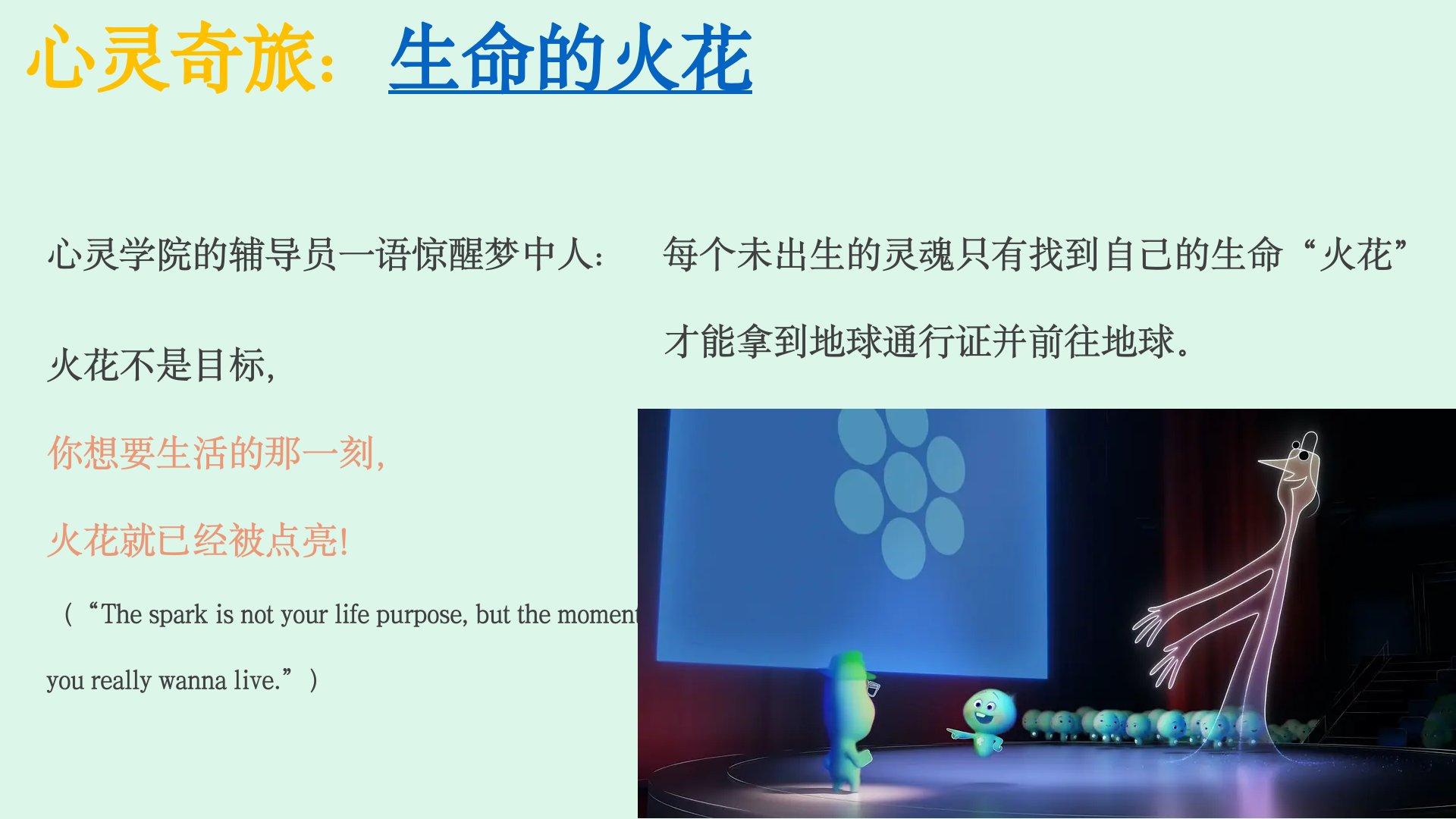 心灵奇旅：生命的火花

心灵学院的辅导员一语惊醒梦中人：

火花不是目标，

你想要生活的那一刻，

火花就已经被点亮！

（“The spark is not your life purpose, but the moment

you really wanna live.”）

每个未出生的灵魂只有找到自己的生命“火花”才能拿到地球通行证并前往地球。